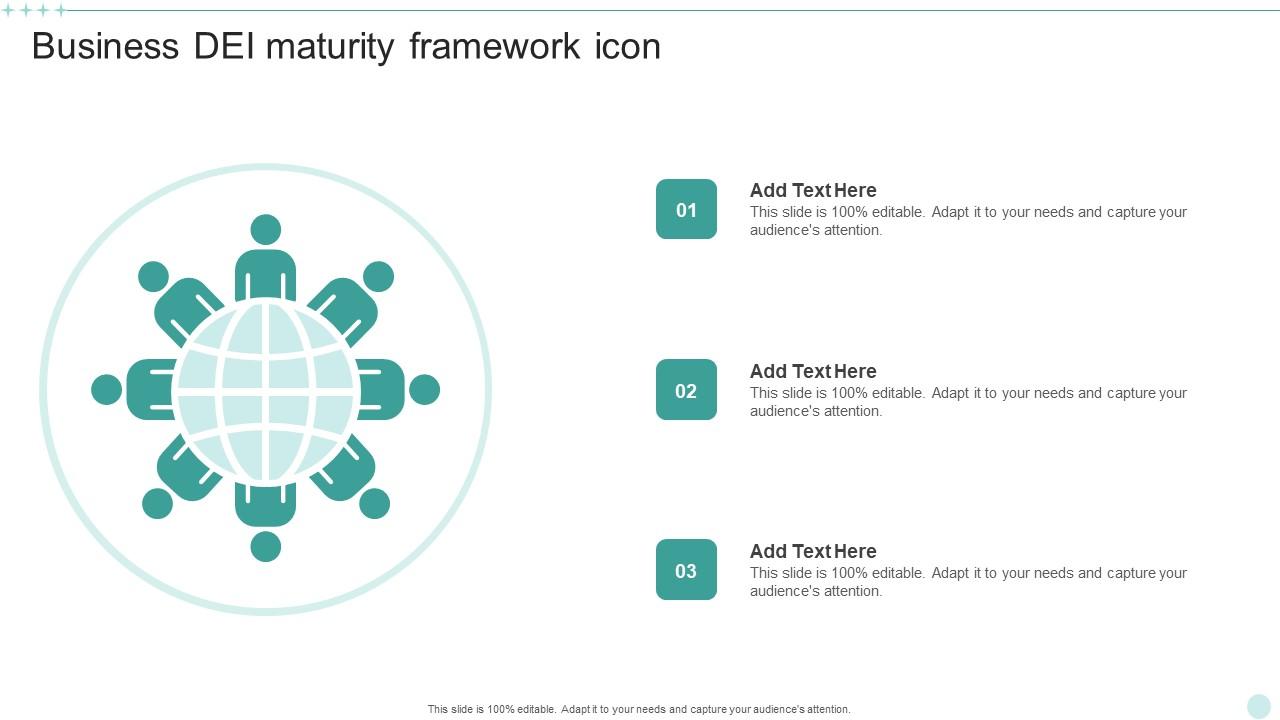 Business DEI maturity framework icon

01

Add Text Here

This slide is 100% editable. Adapt it to your needs and capture your audience's attention.

02

Add Text Here

This slide is 100% editable. Adapt it to your needs and capture your audience's attention.

03

Add Text Here

This slide is 100% editable. Adapt it to your needs and capture your audience's attention.

This slide is 100% editable. Adapt it to your needs and capture your audience's attention.